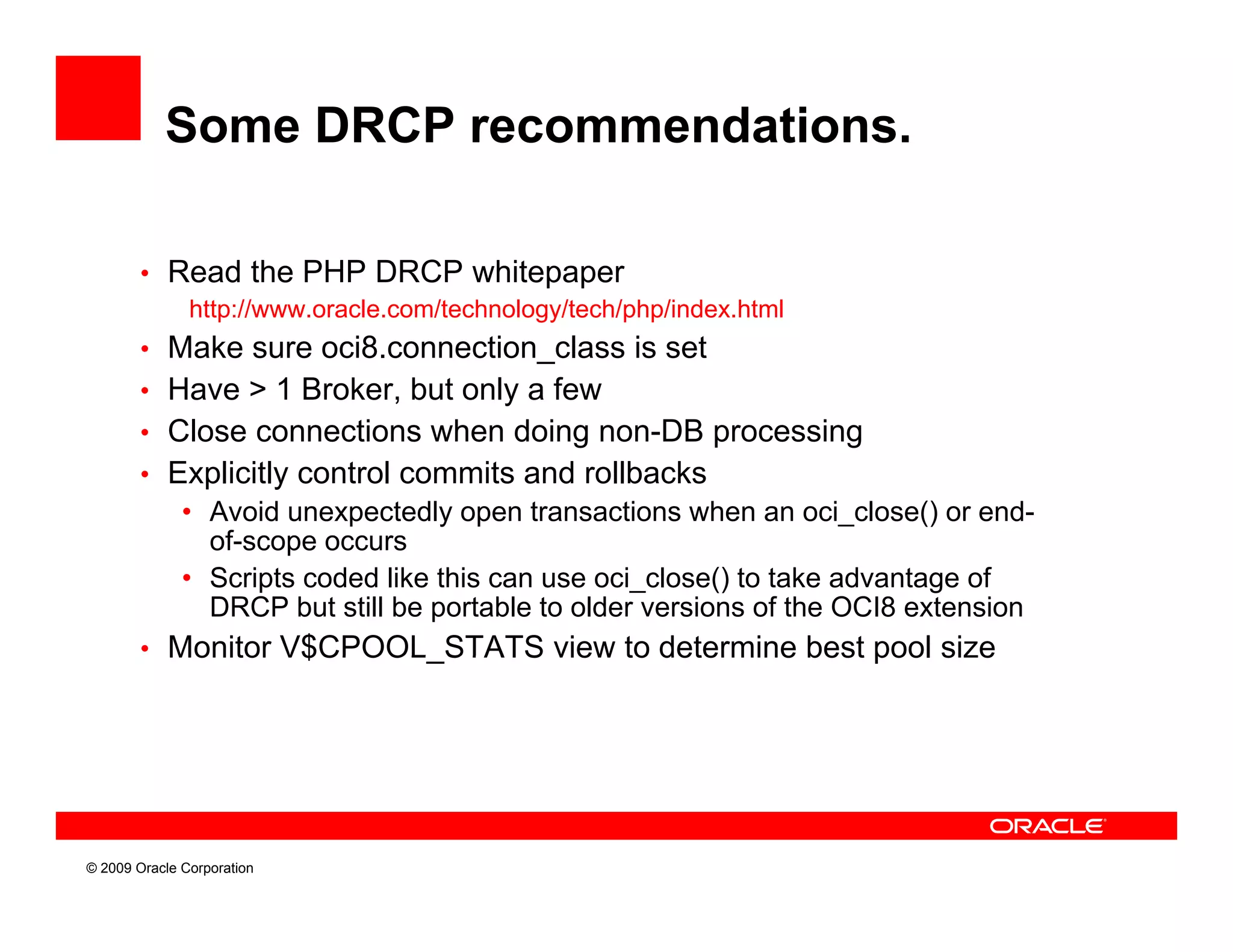 Some DRCP recommendations.

• Read the PHP DRCP whitepaper
http://www.oracle.com/technology/tech/php/index.html
• Make sure oci8.connection_class is set
• Have > 1 Broker, but only a few
• Close connections when doing non-DB processing
• Explicitly control commits and rollbacks
  • Avoid unexpectedly open transactions when an oci_close() or end-of-scope occurs
  • Scripts coded like this can use oci_close() to take advantage of DRCP but still be portable to older versions of the OCI8 extension
• Monitor V$CPOOL_STATS view to determine best pool size

ORACLE

© 2009 Oracle Corporation